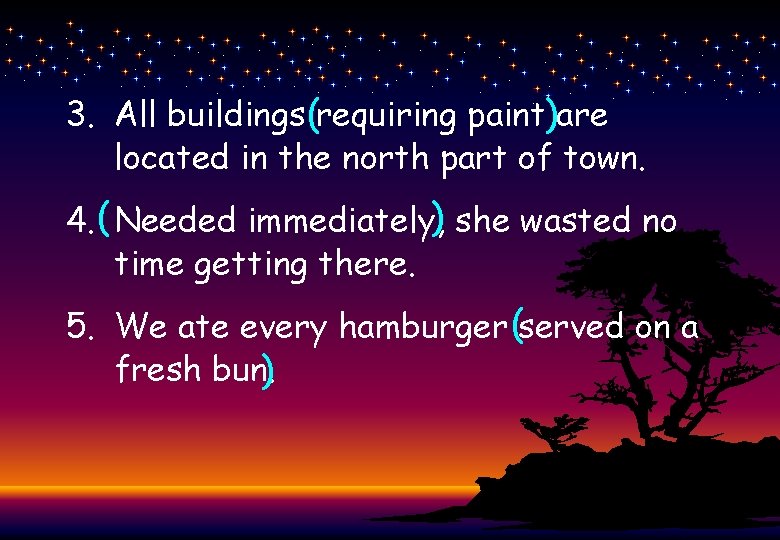 3. All buildings (requiring paint) are located in the north part of town.

4. (Needed immediately), she wasted no time getting there.

5. We ate every hamburger (served on a fresh bun).